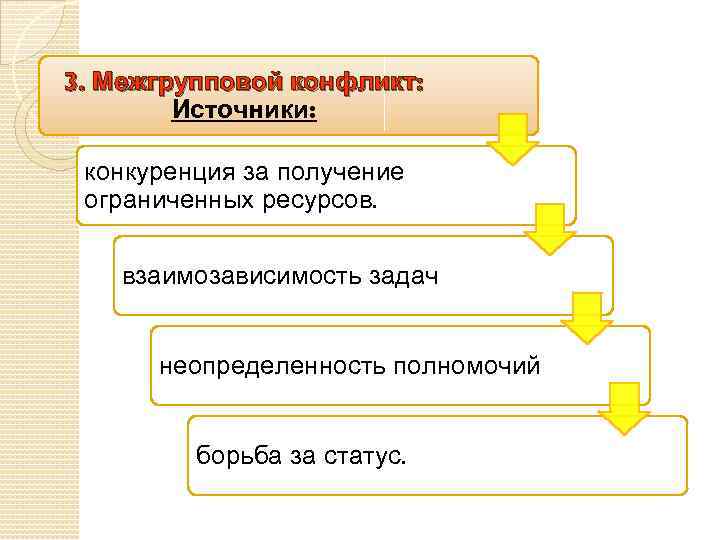 3. Межгрупповой конфликт:
Источники:

конкуренция за получение ограниченных ресурсов.

взаимозависимость задач

неопределенность полномочий

борьба за статус.